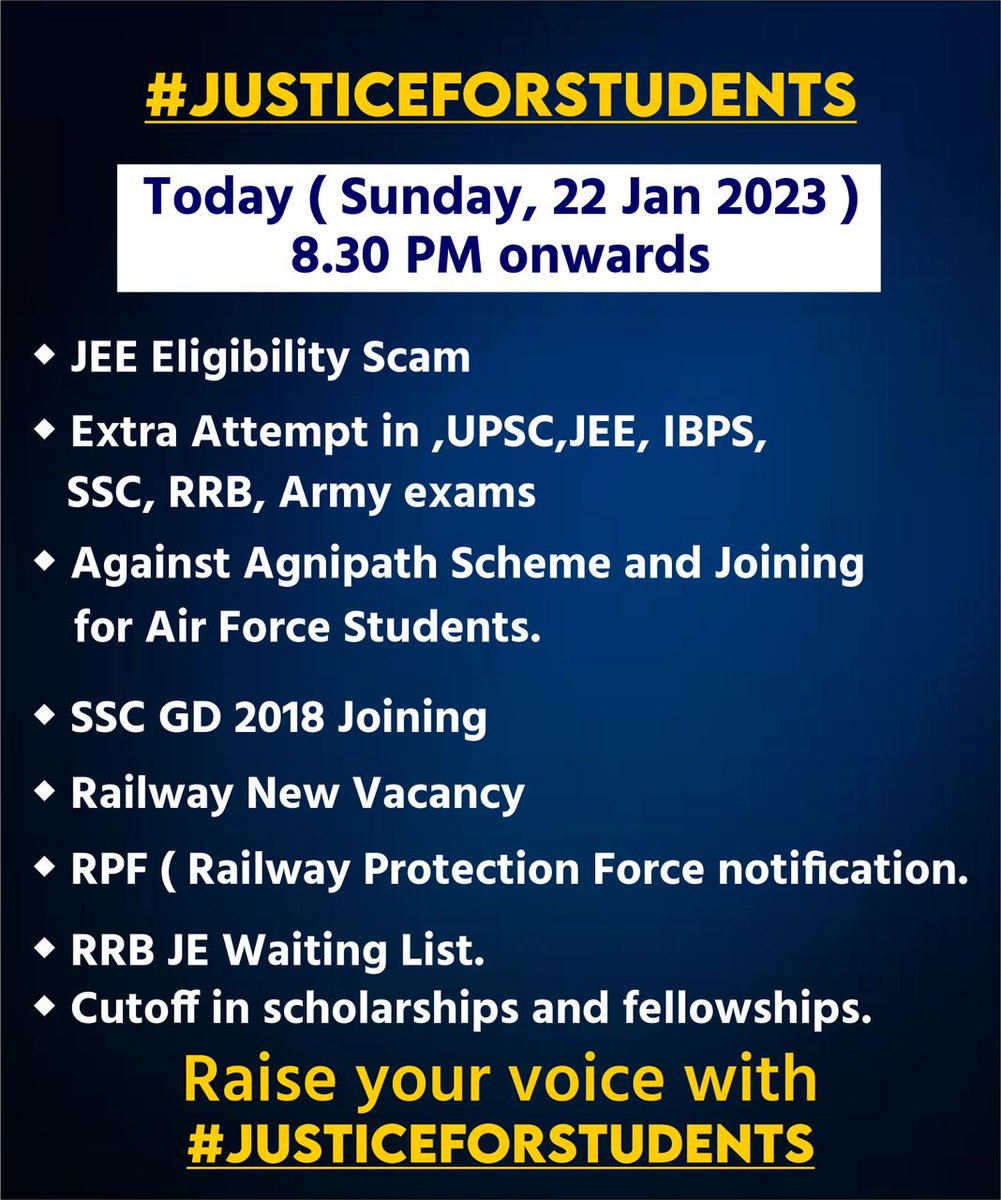 #JUSTICEFORSTUDENTS

Today ( Sunday, 22 Jan 2023 )
8.30 PM onwards

◆ JEE Eligibility Scam

◆ Extra Attempt in ,UPSC,JEE, IBPS, SSC, RRB, Army exams

◆ Against Agnipath Scheme and Joining for Air Force Students.

◆ SSC GD 2018 Joining

◆ Railway New Vacancy

◆ RPF ( Railway Protection Force notification.

◆ RRB JE Waiting List.

◆ Cutoff in scholarships and fellowships.

Raise your voice with
#JUSTICEFORSTUDENTS